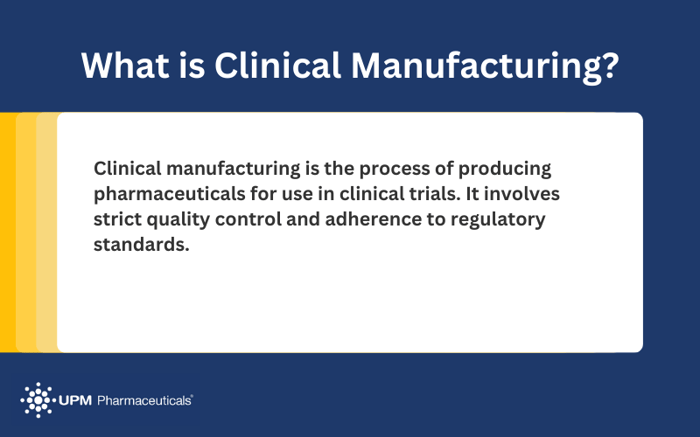 What is Clinical Manufacturing?

Clinical manufacturing is the process of producing pharmaceuticals for use in clinical trials. It involves strict quality control and adherence to regulatory standards.

UPM Pharmaceuticals®